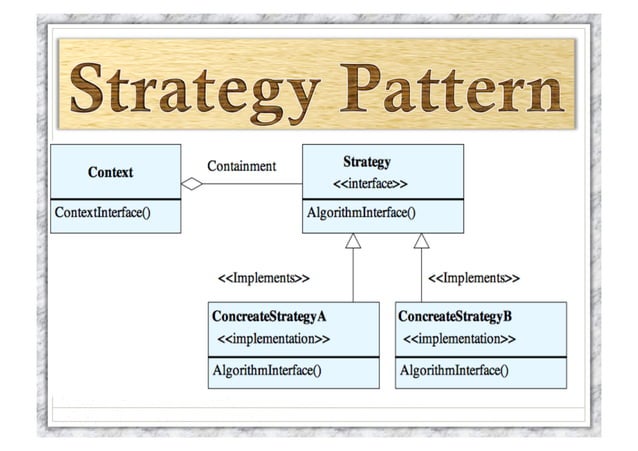 Strategy Pattern

Context

ContextInterface()

Containment

Strategy
<<interface>>

AlgorithmInterface()

<<Implements>>

<<Implements>>

ConcreateStrategyA
<<implementation>>

AlgorithmInterface()

ConcreateStrategyB
<<implementation>>

AlgorithmInterface()